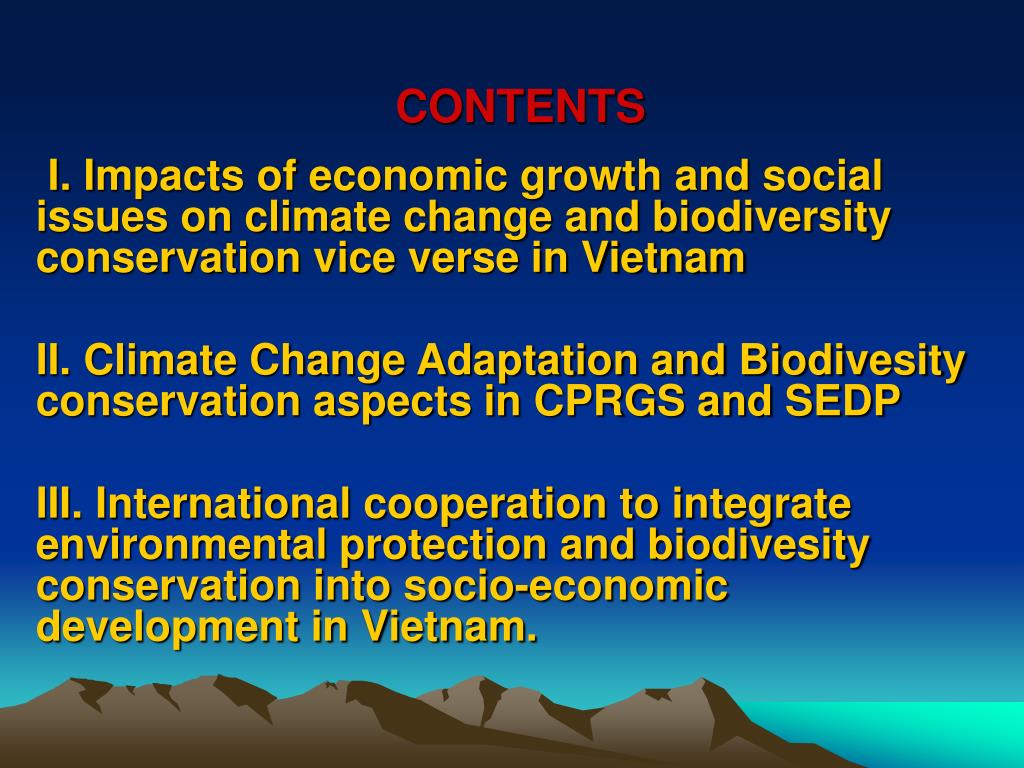 CONTENTS

I. Impacts of economic growth and social issues on climate change and biodiversity conservation vice verse in Vietnam

II. Climate Change Adaptation and Biodivesity conservation aspects in CPRGS and SEDP

III. International cooperation to integrate environmental protection and biodivesity conservation into socio-economic development in Vietnam.